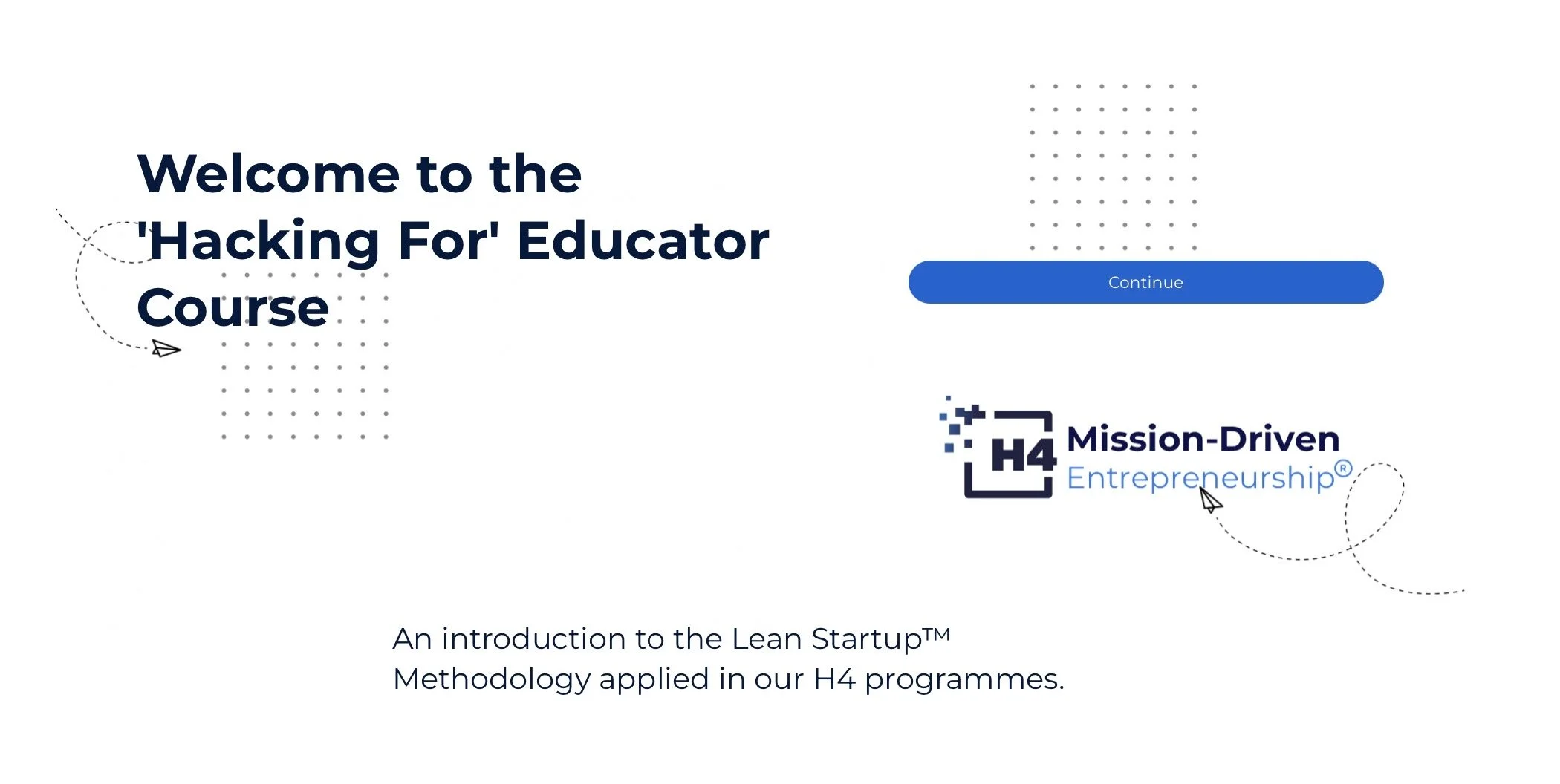 Welcome to the 'Hacking For' Educator Course

Continue

H4 Mission-Driven Entrepreneurship®

An introduction to the Lean Startup™ Methodology applied in our H4 programmes.